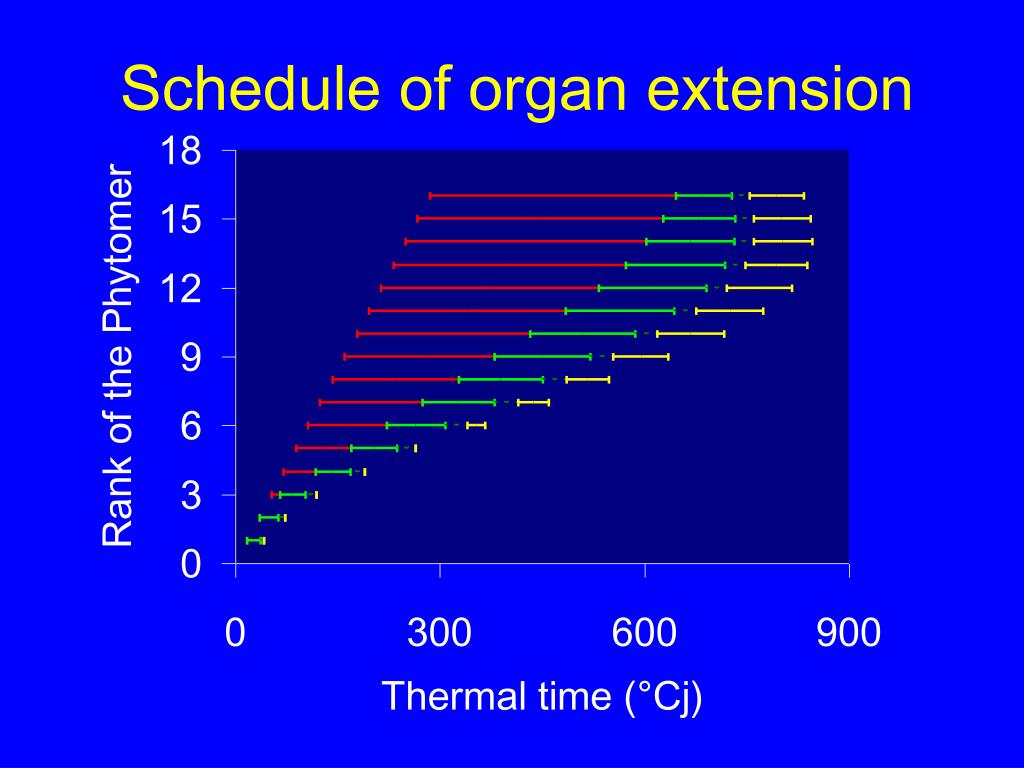 Schedule of organ extension

Rank of the Phytomer

18
15
12
9
6
3
0

0
300
600
900

Thermal time (°Cj)